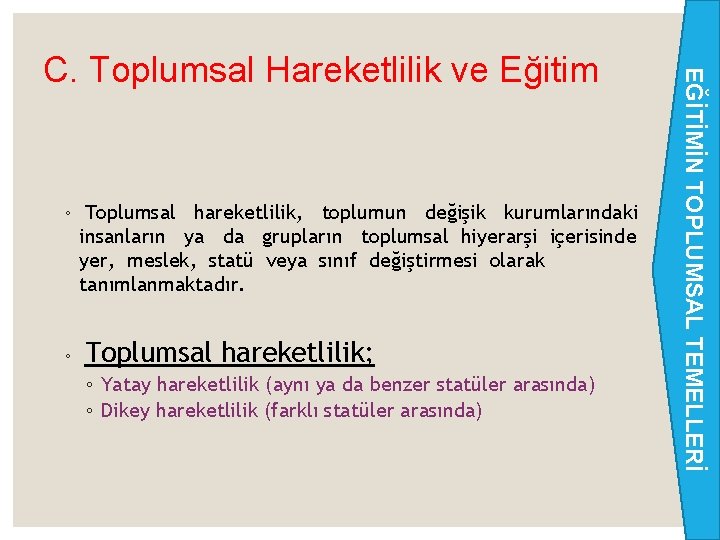 C. Toplumsal Hareketlilik ve Eğitim

◦ Toplumsal hareketlilik, toplumun değişik kurumlarındaki insanların ya da grupların toplumsal hiyerarşi içerisinde yer, meslek, statü veya sınıf değiştirmesi olarak tanımlanmaktadır.

◦ Toplumsal hareketlilik;
◦ Yatay hareketlilik (aynı ya da benzer statüler arasında)
◦ Dikey hareketlilik (farklı statüler arasında)

EĞİTİMİN TOPLUMSAL TEMELLERİ